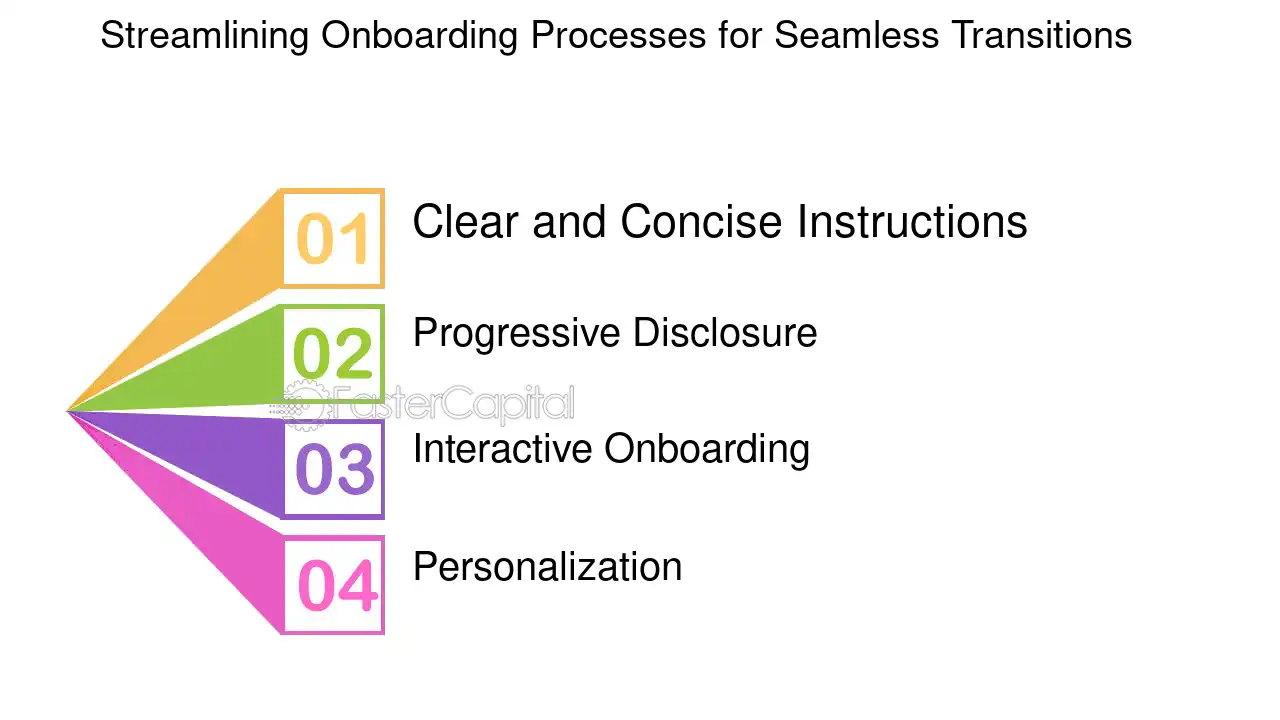 Streamlining Onboarding Processes for Seamless Transitions

01 Clear and Concise Instructions

02 Progressive Disclosure

FasterCapital

03 Interactive Onboarding

04 Personalization